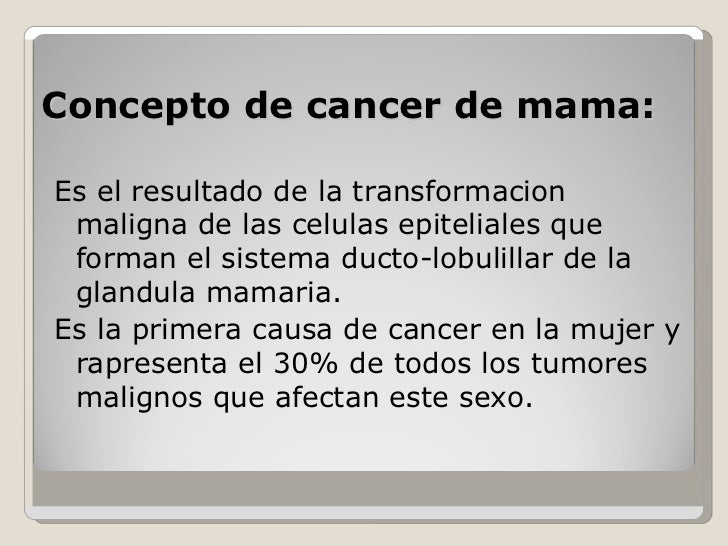 Concepto de cancer de mama:

Es el resultado de la transformacion maligna de las celulas epiteliales que forman el sistema ducto-lobulillar de la glandula mamaria.

Es la primera causa de cancer en la mujer y rapresenta el 30% de todos los tumores malignos que afectan este sexo.